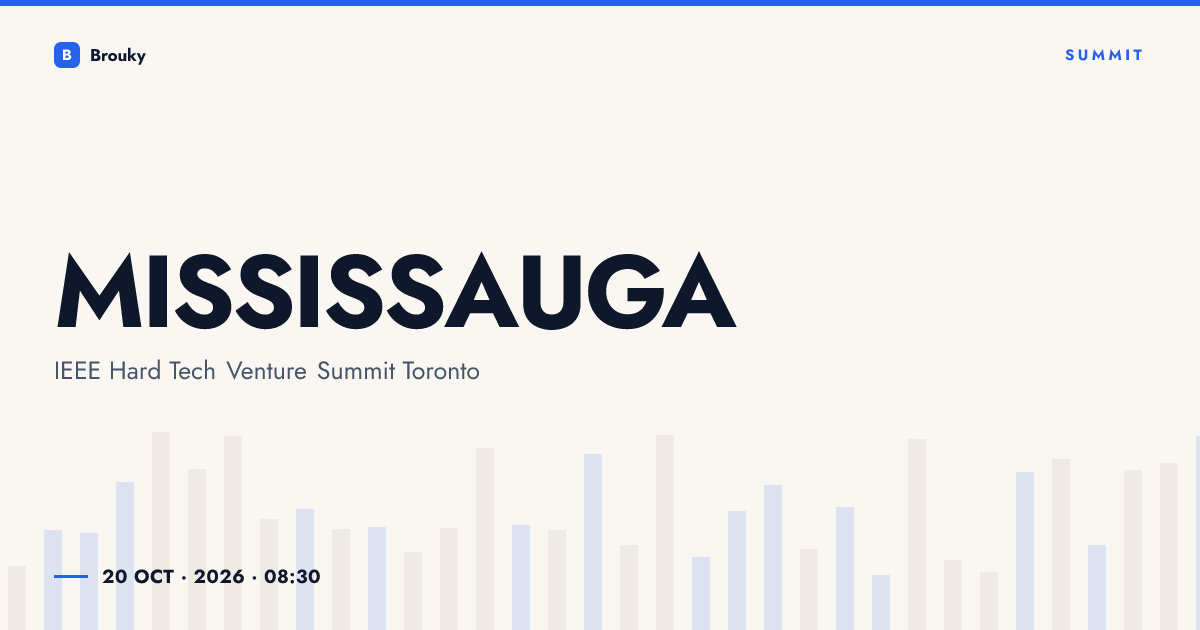 B Brouky

SUMMIT

MISSISSAUGA

IEEE Hard Tech Venture Summit Toronto

20 OCT · 2026 · 08:30